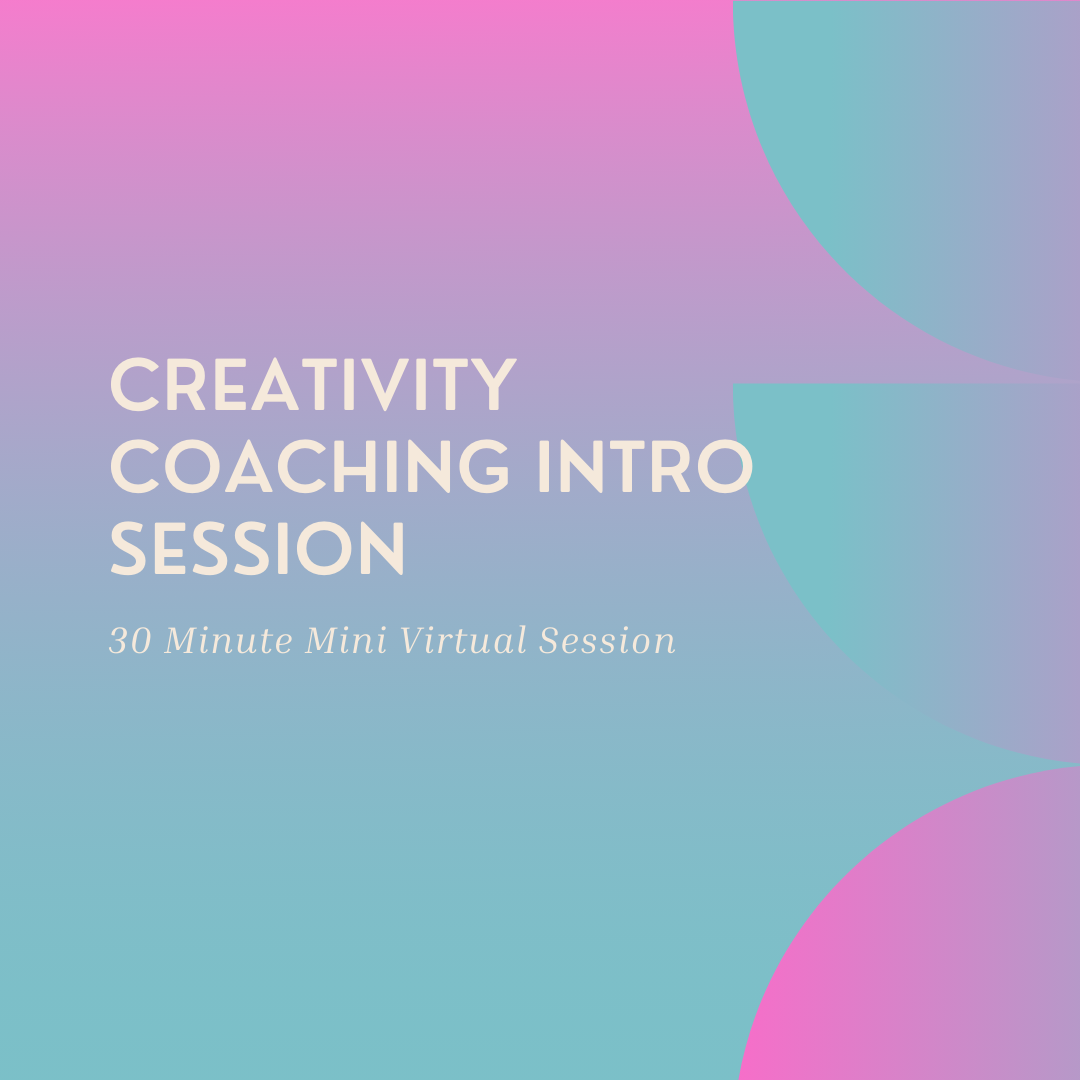 CREATIVITY COACHING INTRO SESSION

30 Minute Mini Virtual Session